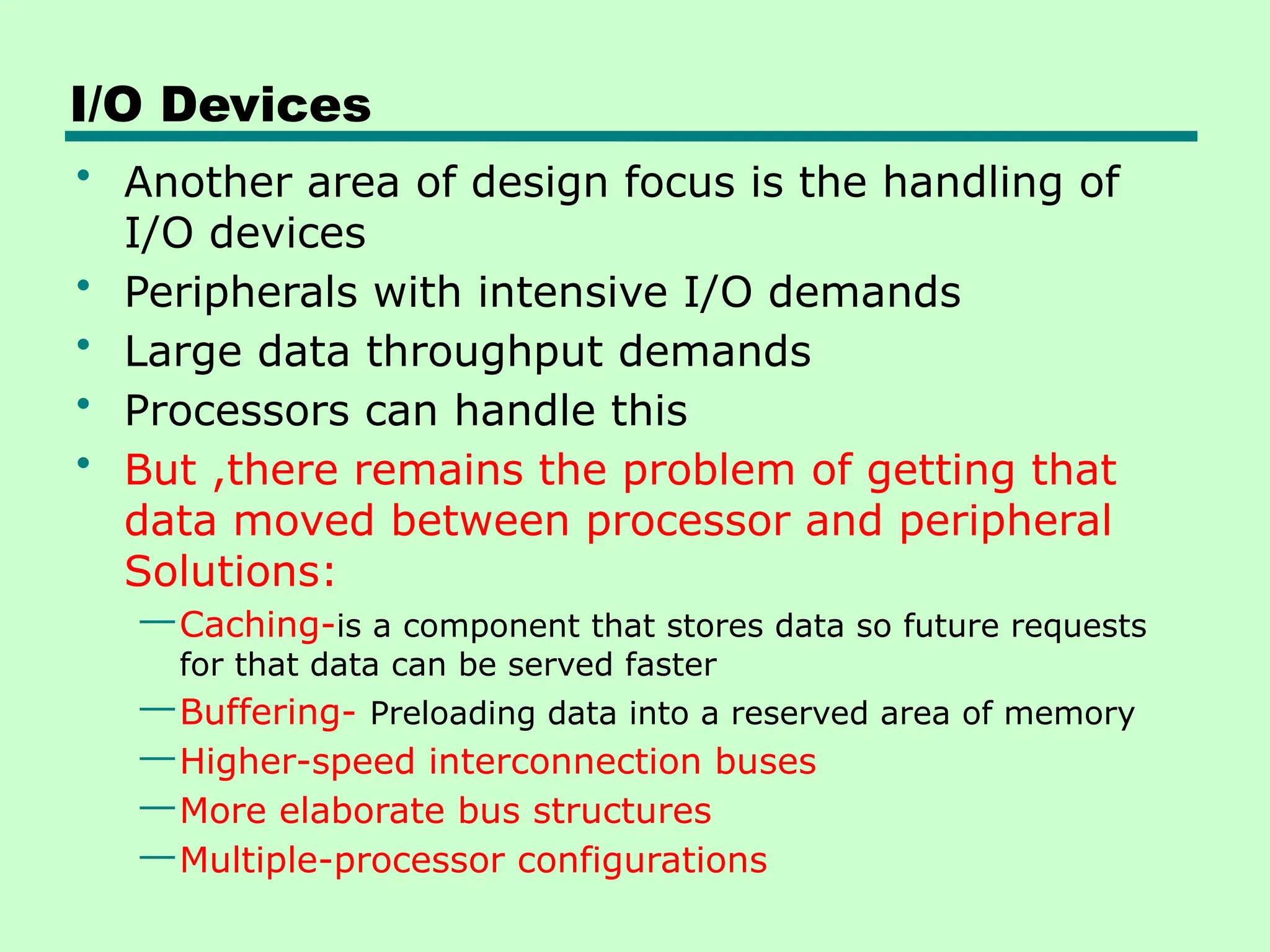 I/O Devices

• Another area of design focus is the handling of I/O devices
• Peripherals with intensive I/O demands
• Large data throughput demands
• Processors can handle this
• But ,there remains the problem of getting that data moved between processor and peripheral Solutions:
— Caching-is a component that stores data so future requests for that data can be served faster
— Buffering- Preloading data into a reserved area of memory
— Higher-speed interconnection buses
— More elaborate bus structures
— Multiple-processor configurations